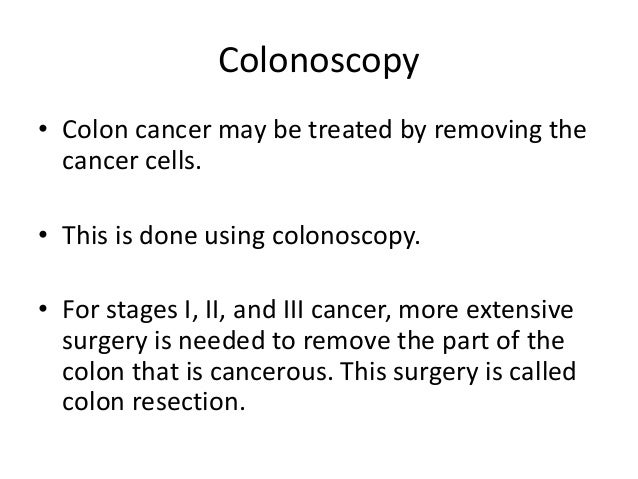 Colonoscopy

• Colon cancer may be treated by removing the cancer cells.

• This is done using colonoscopy.

• For stages I, II, and III cancer, more extensive surgery is needed to remove the part of the colon that is cancerous. This surgery is called colon resection.